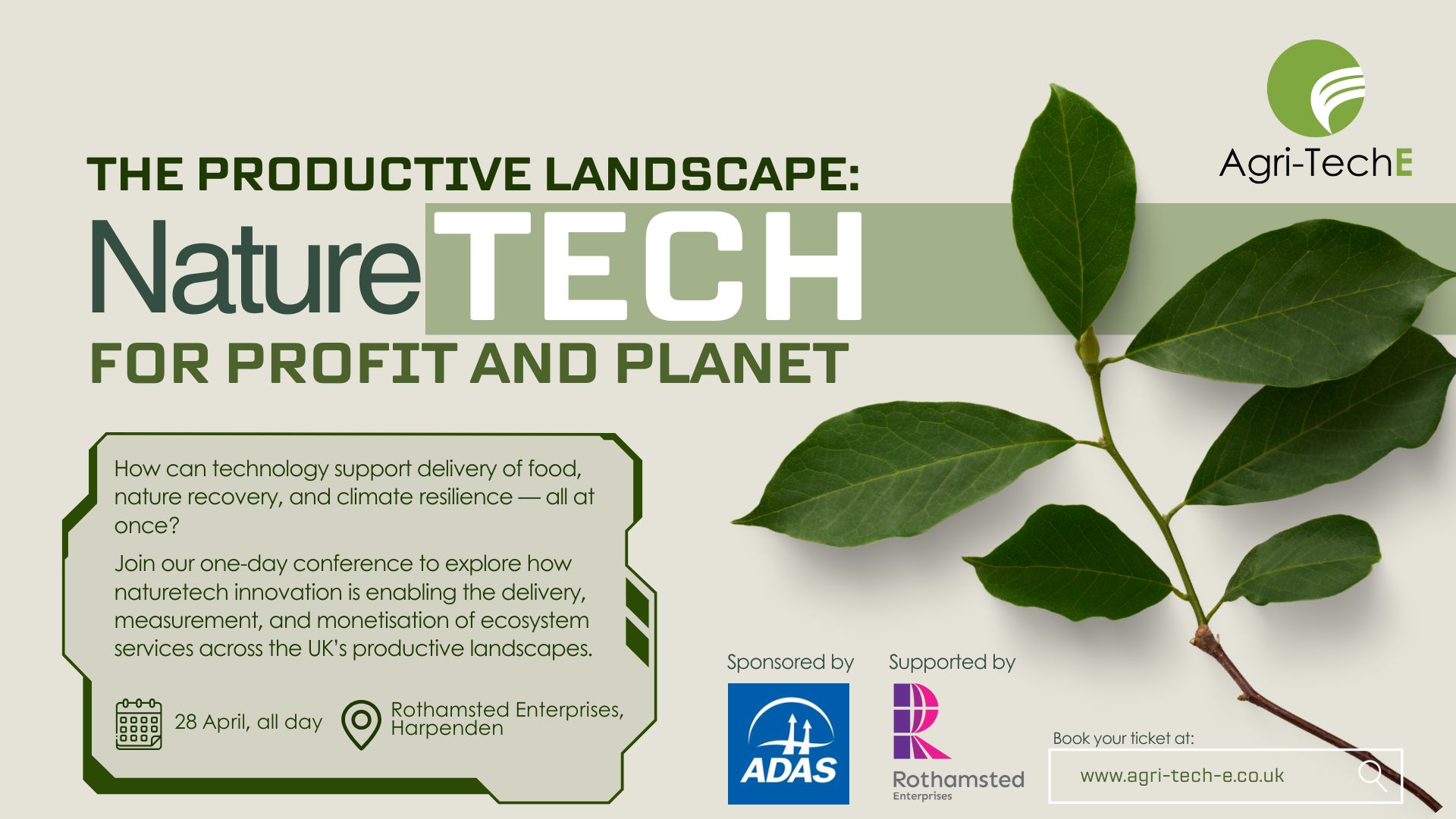 Agri-TechE

THE PRODUCTIVE LANDSCAPE:
NatureTECH
FOR PROFIT AND PLANET

How can technology support delivery of food, nature recovery, and climate resilience — all at once?

Join our one-day conference to explore how naturetech innovation is enabling the delivery, measurement, and monetisation of ecosystem services across the UK's productive landscapes.

28 April, all day

Rothamsted Enterprises, Harpenden

Sponsored by

ADAS

Supported by

Rothamsted Enterprises

Book your ticket at:

www.agri-tech-e.co.uk